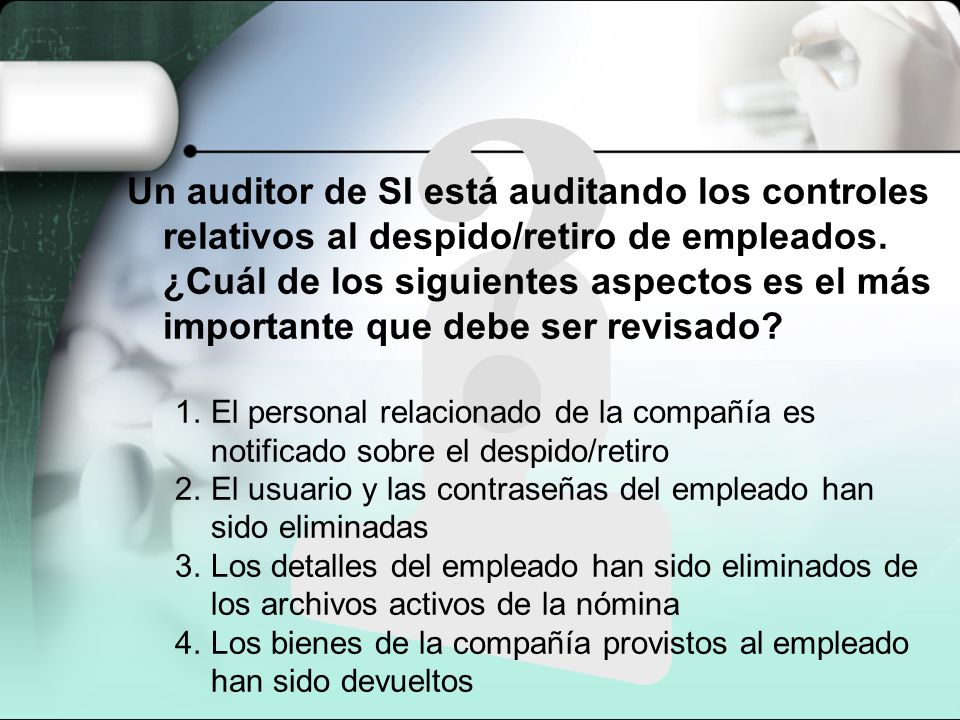 Un auditor de SI está auditando los controles relativos al despido/retiro de empleados. ¿Cuál de los siguientes aspectos es el más importante que debe ser revisado?

1. El personal relacionado de la compañía es notificado sobre el despido/retiro
2. El usuario y las contraseñas del empleado han sido eliminadas
3. Los detalles del empleado han sido eliminados de los archivos activos de la nómina
4. Los bienes de la compañía provistos al empleado han sido devueltos